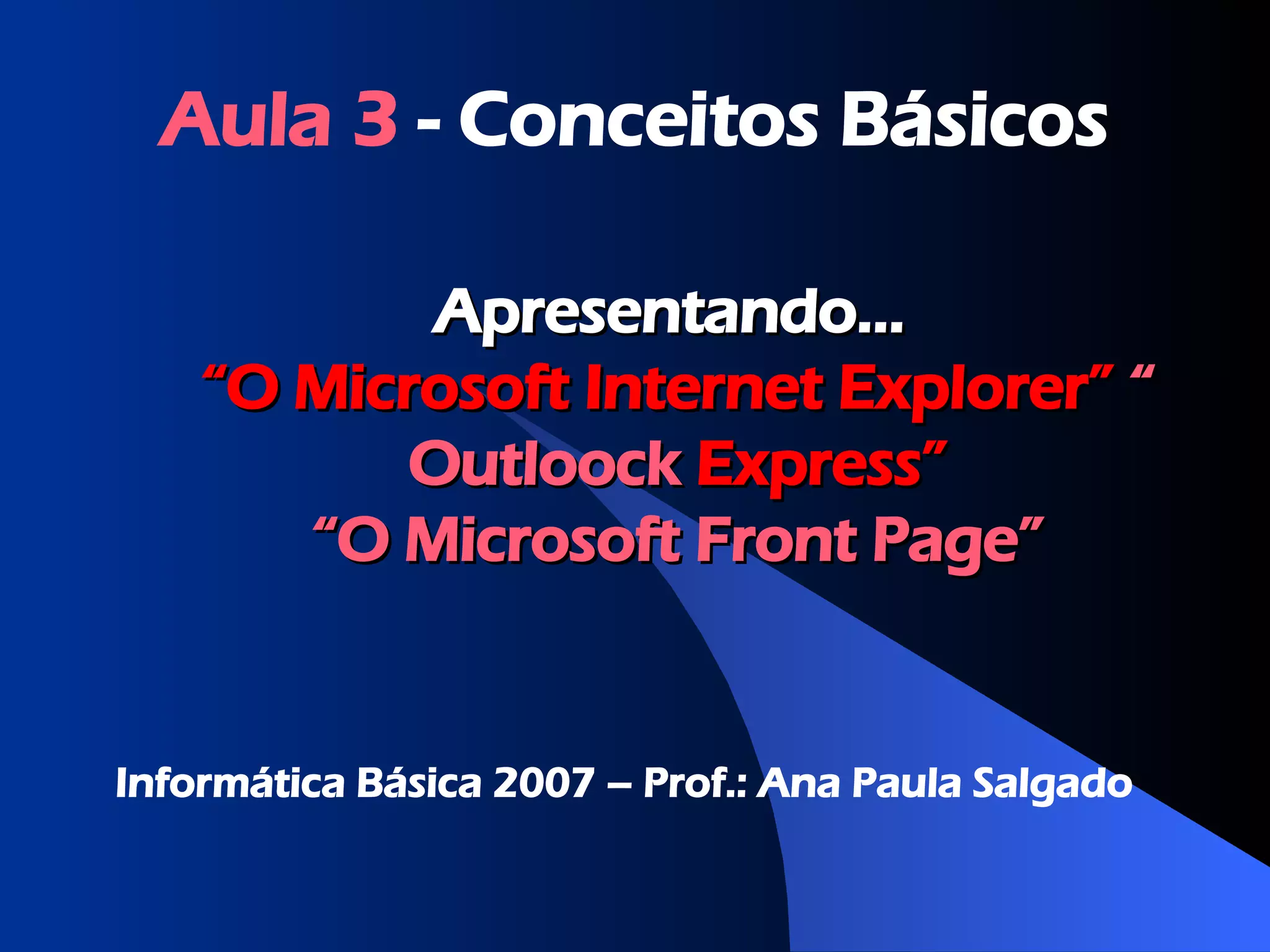 Aula 3 - Conceitos Básicos

Apresentando...
“O Microsoft Internet Explorer” “ Outloock Express”
“O Microsoft Front Page”

Informática Básica 2007 – Prof.: Ana Paula Salgado